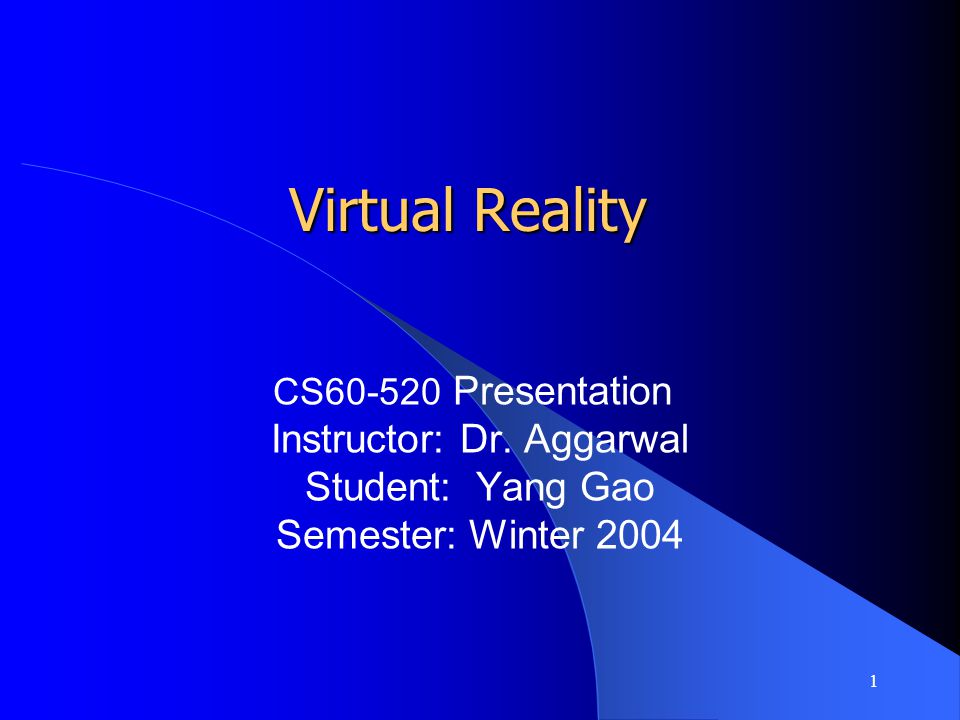 Virtual Reality

CS60-520 Presentation
Instructor: Dr. Aggarwal
Student: Yang Gao
Semester: Winter 2004

1